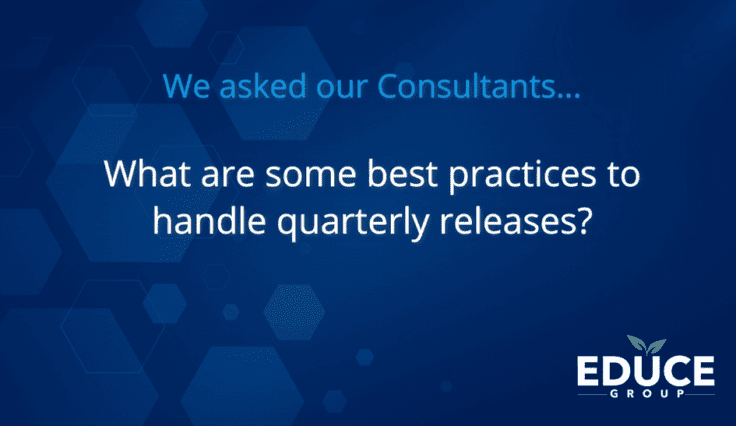 We asked our Consultants...

What are some best practices to handle quarterly releases?

EDUCE
GROUP